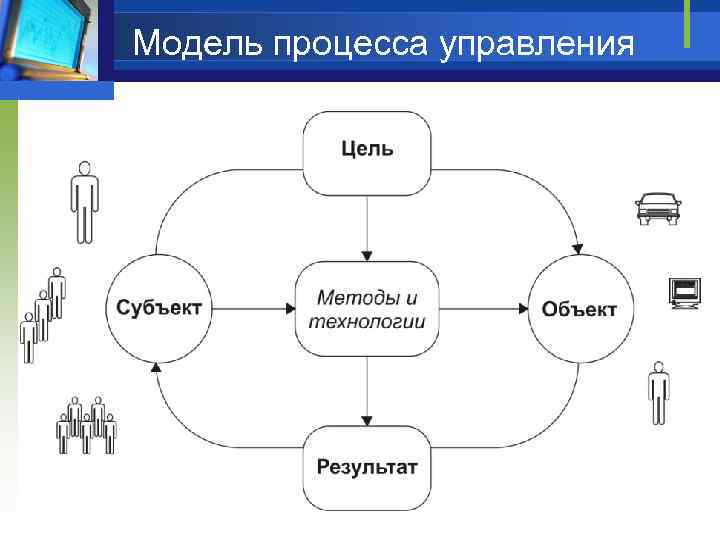 Модель процесса управления

Цель

Субъект

Методы и технологии

Объект

Результат